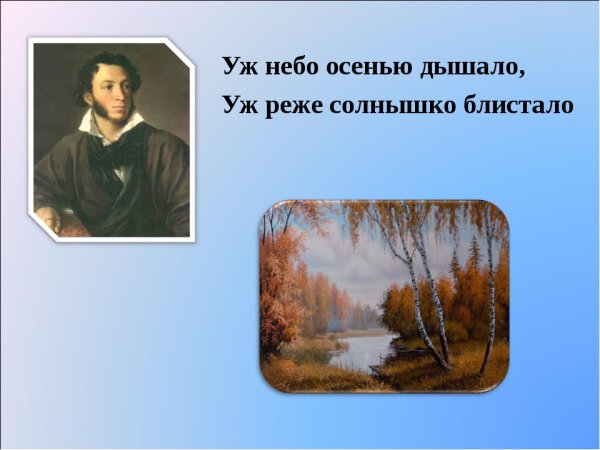 Уж небо осенью дышало,
Уж реже солнышко блистало